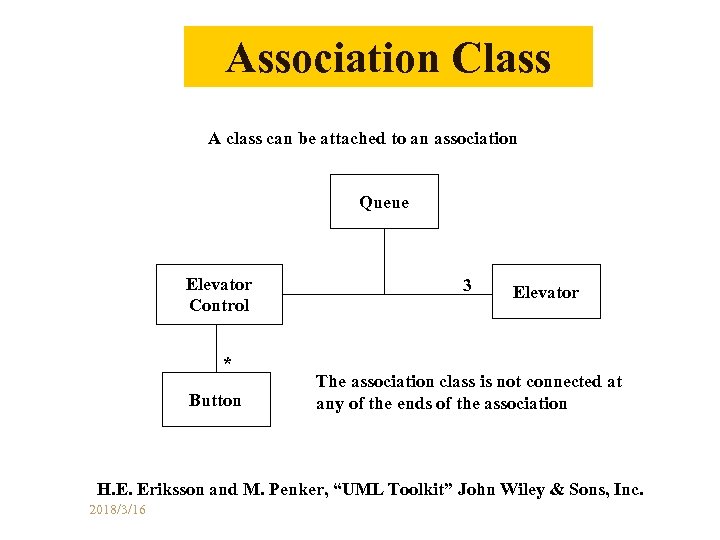 Association Class

A class can be attached to an association

Queue

Elevator Control

3

Elevator

*

Button

The association class is not connected at any of the ends of the association

H.E. Eriksson and M. Penker, “UML Toolkit” John Wiley & Sons, Inc.

2018/3/16